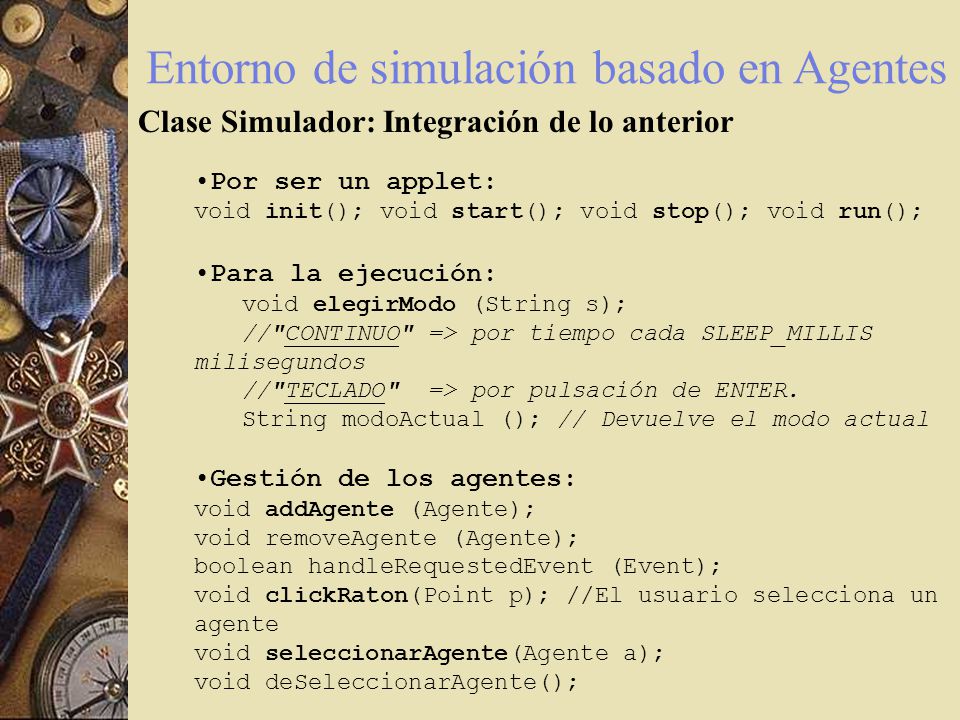 Entorno de simulación basado en Agentes

Clase Simulador: Integración de lo anterior

•Por ser un applet:
void init(); void start(); void stop(); void run();

•Para la ejecución:
void elegirModo (String s);
//"CONTINUO" => por tiempo cada SLEEP_MILLIS milisegundos
//"TECLADO" => por pulsación de ENTER.
String modoActual (); // Devuelve el modo actual

•Gestión de los agentes:
void addAgente (Agente);
void removeAgente (Agente);
boolean handleRequestedEvent (Event);
void clickRaton(Point p); //El usuario selecciona un agente
void seleccionarAgente(Agente a);
void deSeleccionarAgente();